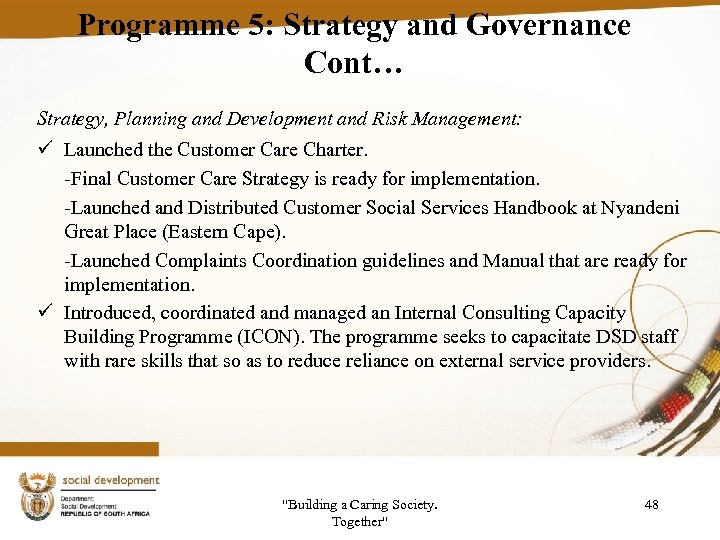 Programme 5: Strategy and Governance Cont…

Strategy, Planning and Development and Risk Management:

✓ Launched the Customer Care Charter.

-Final Customer Care Strategy is ready for implementation.

-Launched and Distributed Customer Social Services Handbook at Nyandeni Great Place (Eastern Cape).

-Launched Complaints Coordination guidelines and Manual that are ready for implementation.

✓ Introduced, coordinated and managed an Internal Consulting Capacity Building Programme (ICON). The programme seeks to capacitate DSD staff with rare skills that so as to reduce reliance on external service providers.

social development
Department:
Social Development
REPUBLIC OF SOUTH AFRICA

"Building a Caring Society. Together"

48